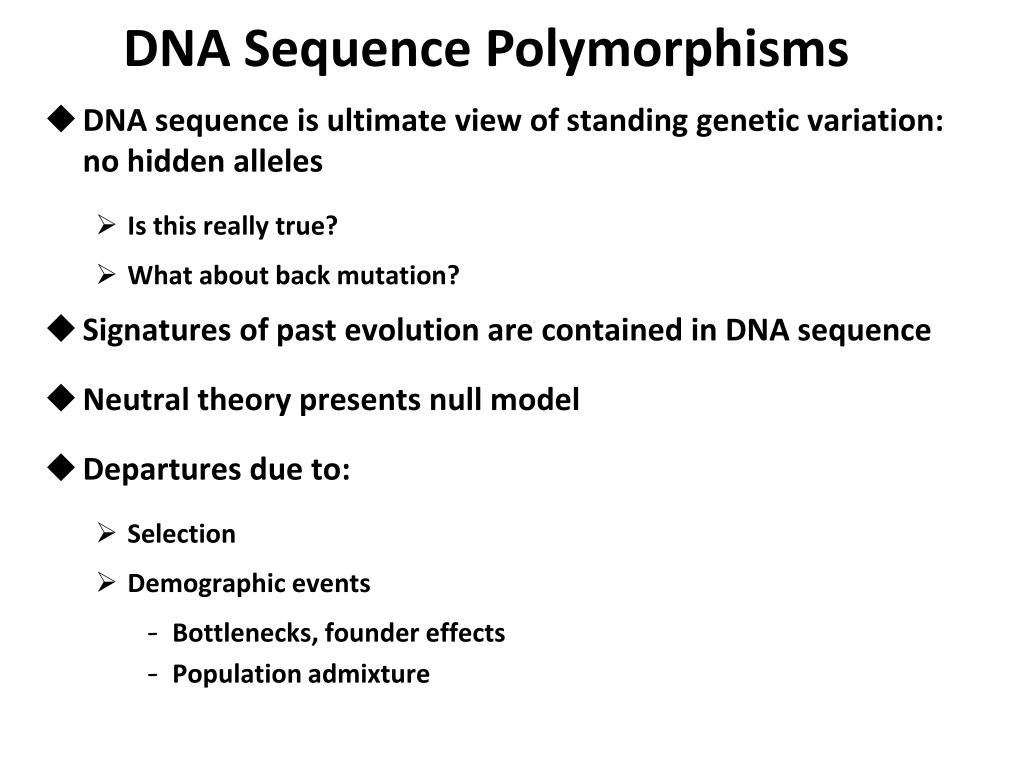 DNA Sequence Polymorphisms

◆ DNA sequence is ultimate view of standing genetic variation: no hidden alleles

➢ Is this really true?

➢ What about back mutation?

◆ Signatures of past evolution are contained in DNA sequence

◆ Neutral theory presents null model

◆ Departures due to:

➢ Selection

➢ Demographic events

- Bottlenecks, founder effects
- Population admixture